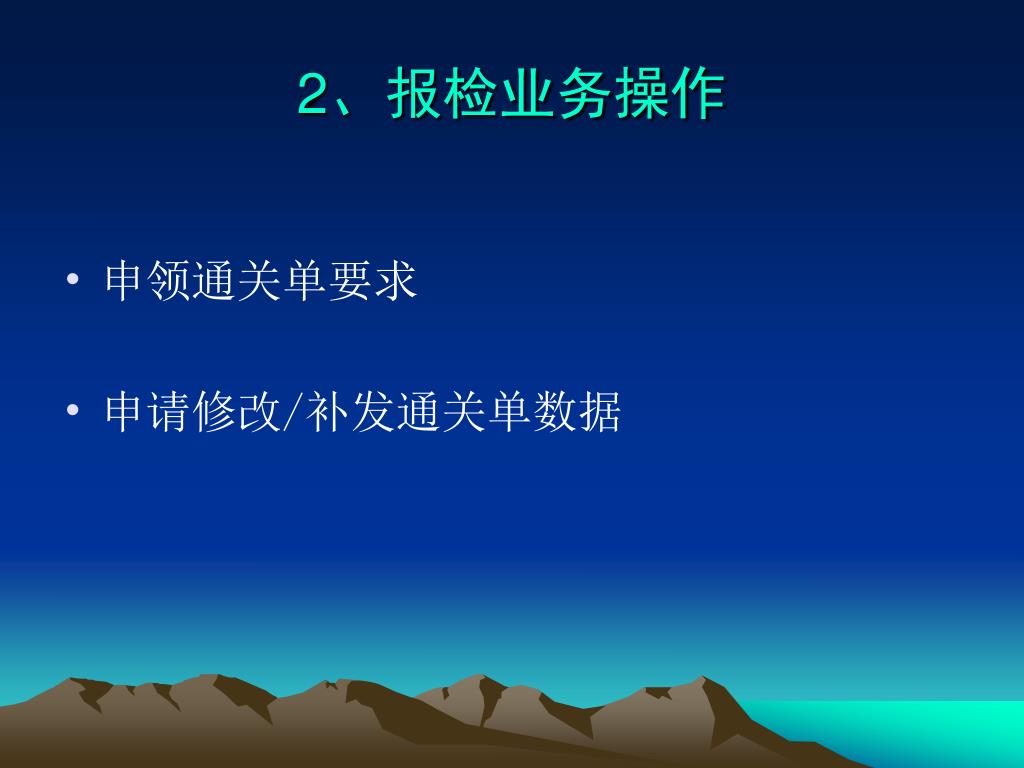 2、报检业务操作

• 申领通关单要求

• 申请修改/补发通关单数据